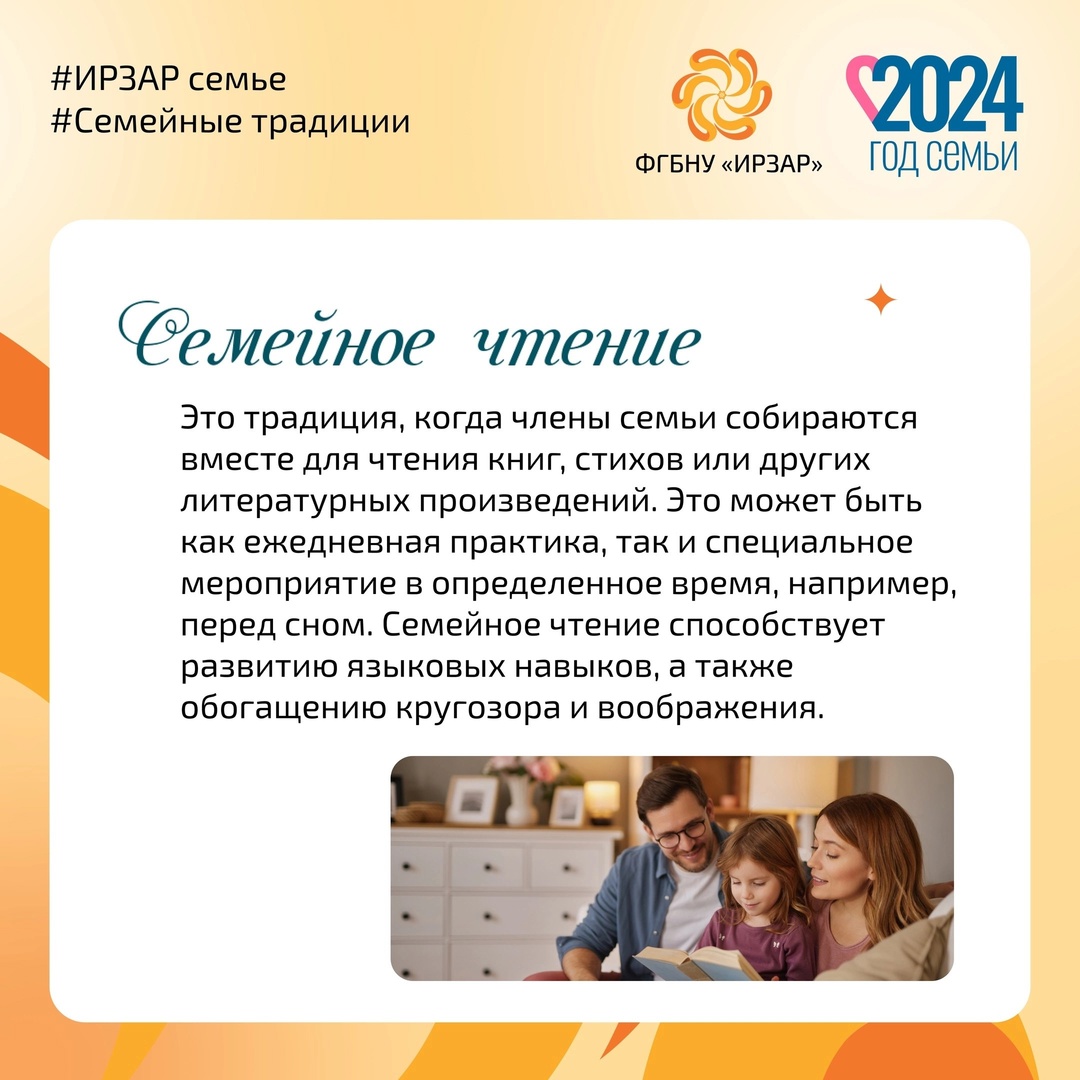 #ИРЗАР семье
#Семейные традиции

ФГБНУ «ИРЗАР»

2024
ГОД СЕМЬИ

Семейное чтение

Это традиция, когда члены семьи собираются вместе для чтения книг, стихов или других литературных произведений. Это может быть как ежедневная практика, так и специальное мероприятие в определенное время, например, перед сном. Семейное чтение способствует развитию языковых навыков, а также обогащению кругозора и воображения.